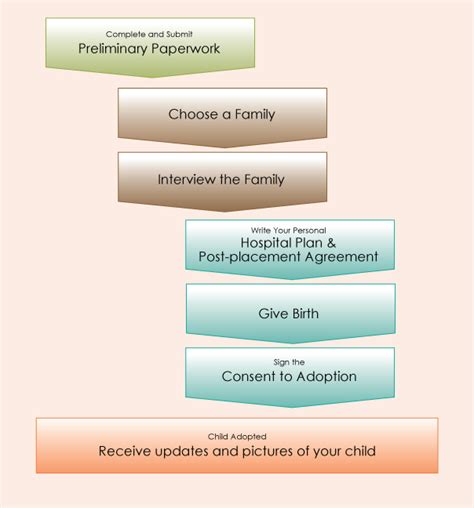 Complete and Submit
Preliminary Paperwork

Choose a Family

Interview the Family

Write Your Personal
Hospital Plan &
Post-placement Agreement

Give Birth

Sign the
Consent to Adoption

Child Adopted
Receive updates and pictures of your child